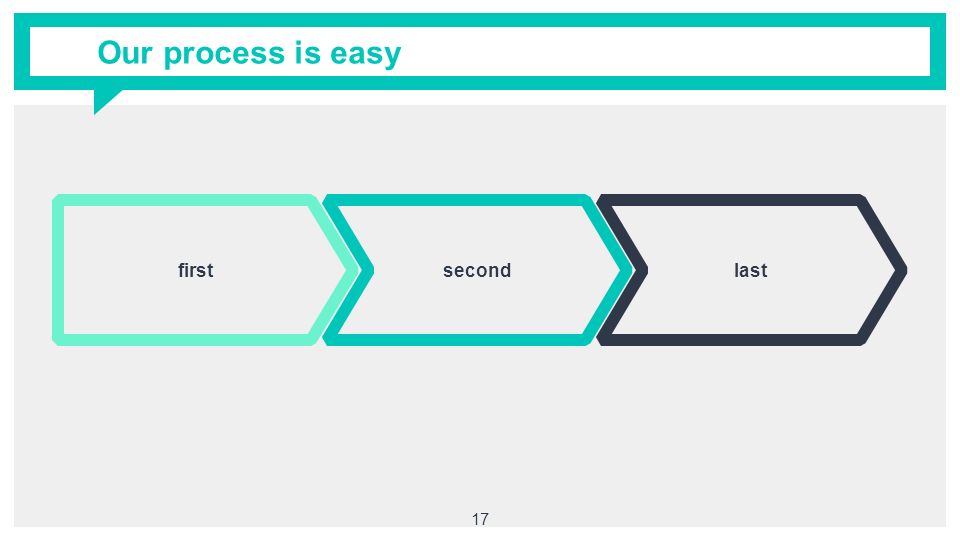 Our process is easy

first

second

last

17